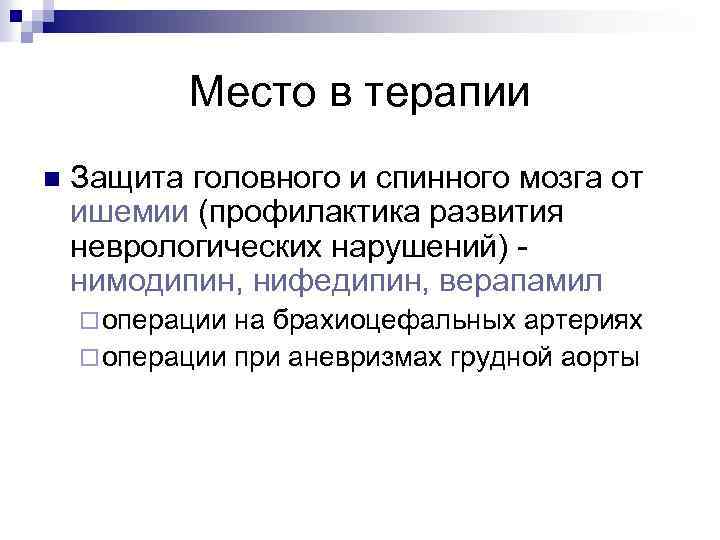 Место в терапии

Защита головного и спинного мозга от ишемии (профилактика развития неврологических нарушений) - нимодипин, нифедипин, верапамил

операции на брахиоцефальных артериях

операции при аневризмах грудной аорты